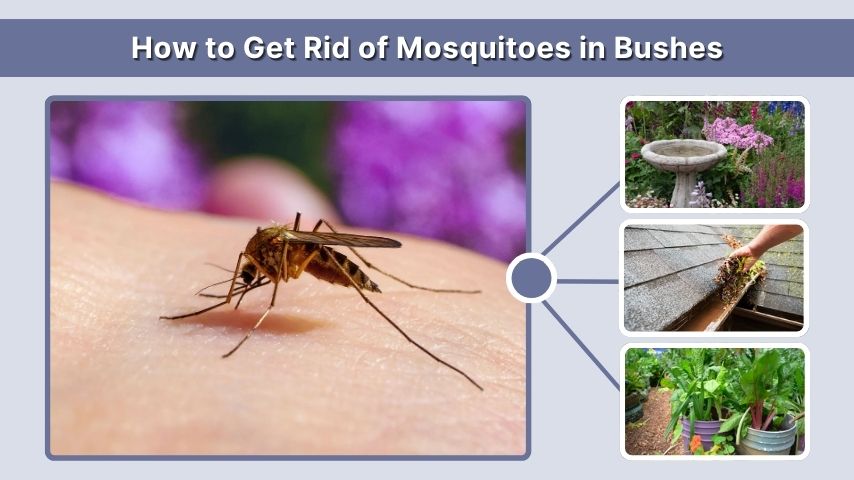 How to Get Rid of Mosquitoes in Bushes